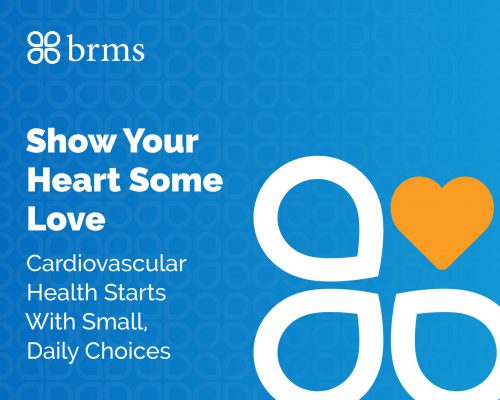 brms

Show Your Heart Some Love

Cardiovascular Health Starts With Small, Daily Choices